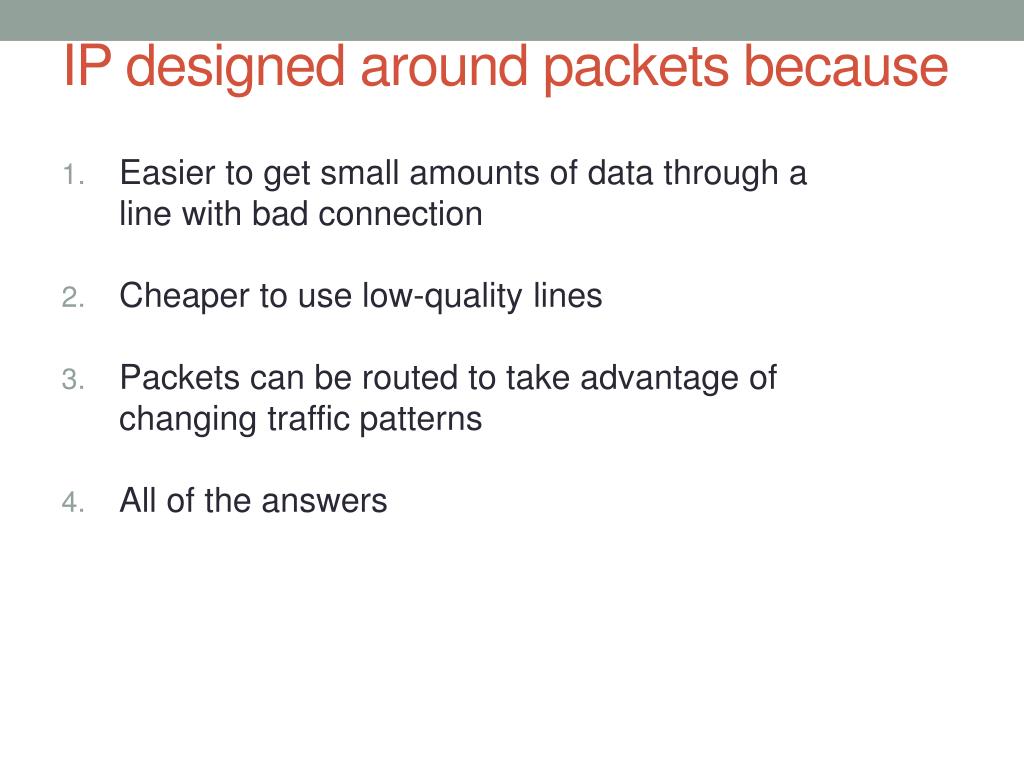 IP designed around packets because

1. Easier to get small amounts of data through a line with bad connection

2. Cheaper to use low-quality lines

3. Packets can be routed to take advantage of changing traffic patterns

4. All of the answers